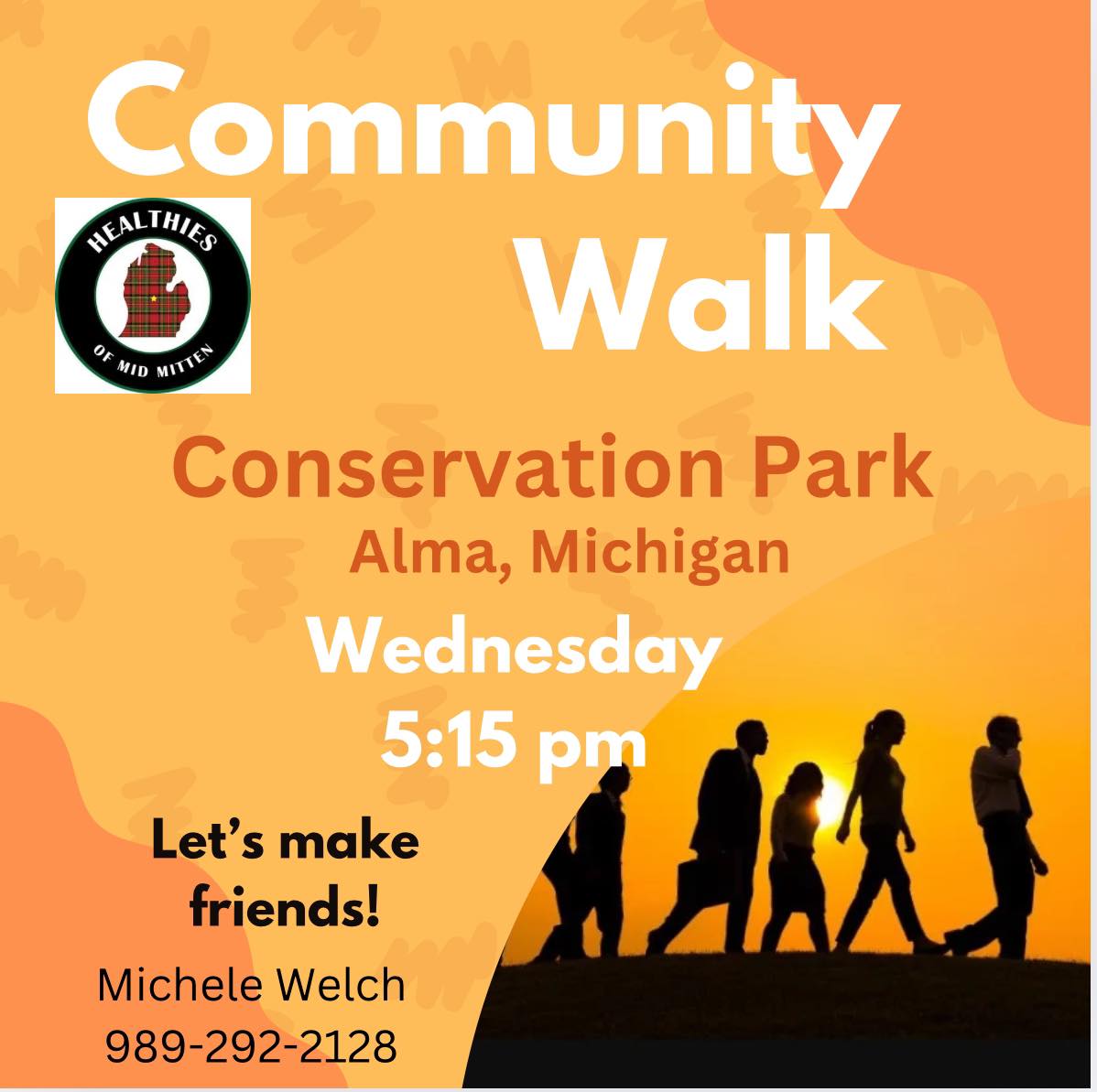 Community Walk

HEALTHIES OF MID MITTEN

Conservation Park
Alma, Michigan
Wednesday
5:15 pm

Let's make friends!

Michele Welch
989-292-2128